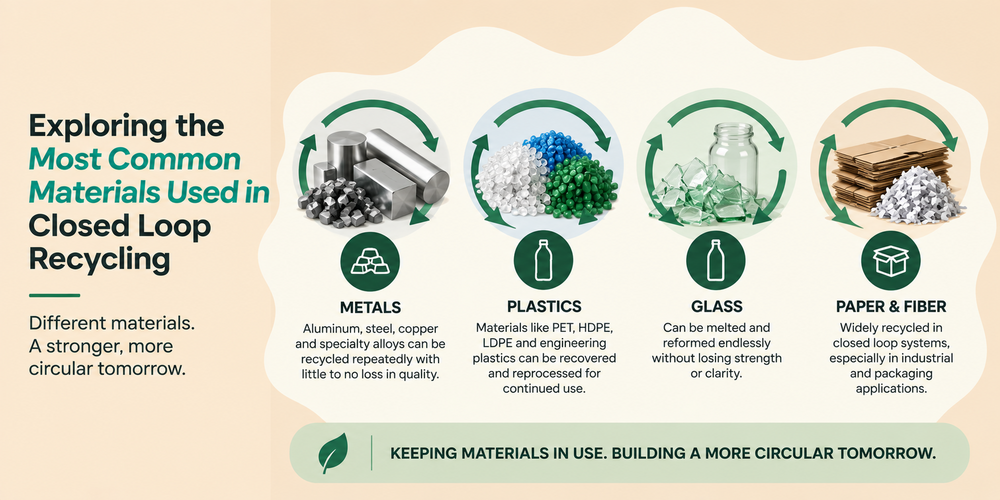 Exploring the Most Common Materials Used in Closed Loop Recycling

Different materials. A stronger, more circular tomorrow.

METALS

Aluminum, steel, copper and specialty alloys can be recycled repeatedly with little to no loss in quality.

PLASTICS

Materials like PET, HDPE, LDPE and engineering plastics can be recovered and reprocessed for continued use.

GLASS

Can be melted and reformed endlessly without losing strength or clarity.

PAPER & FIBER

Widely recycled in closed loop systems, especially in industrial and packaging applications.

KEEPING MATERIALS IN USE. BUILDING A MORE CIRCULAR TOMORROW.